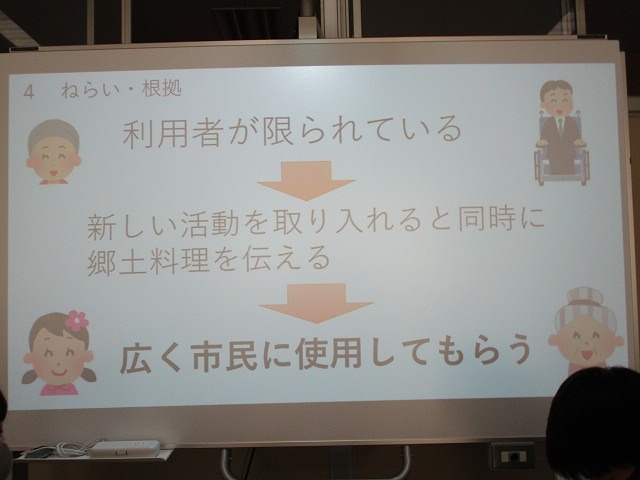 4　ねらい・根拠

利用者が限られている

新しい活動を取り入れると同時に郷土料理を伝える

広く市民に使用してもらう